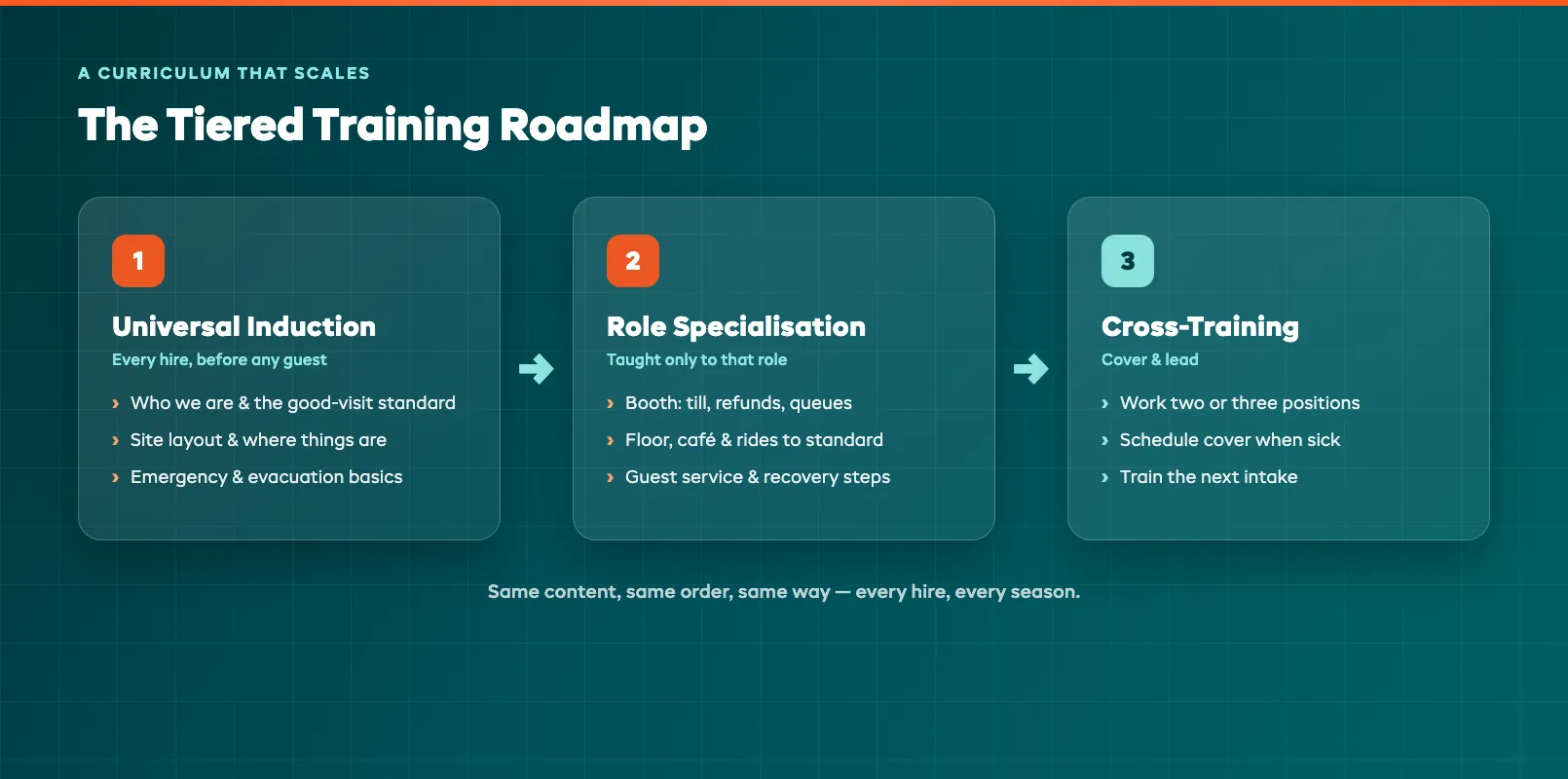 A CURRICULUM THAT SCALES

The Tiered Training Roadmap

1

Universal Induction

Every hire, before any guest

› Who we are & the good-visit standard
› Site layout & where things are
› Emergency & evacuation basics

2

Role Specialisation

Taught only to that role

› Booth: till, refunds, queues
› Floor, café & rides to standard
› Guest service & recovery steps

3

Cross-Training

Cover & lead

› Work two or three positions
› Schedule cover when sick
› Train the next intake

Same content, same order, same way — every hire, every season.